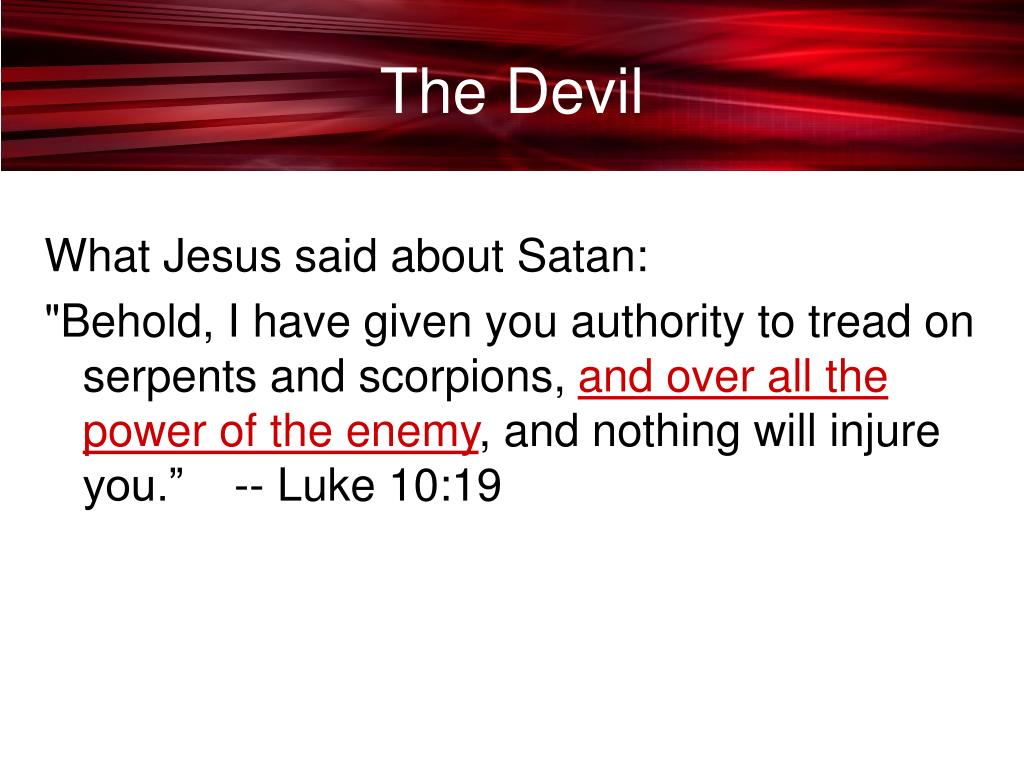 The Devil

What Jesus said about Satan:

"Behold, I have given you authority to tread on serpents and scorpions, and over all the power of the enemy, and nothing will injure you.”    -- Luke 10:19